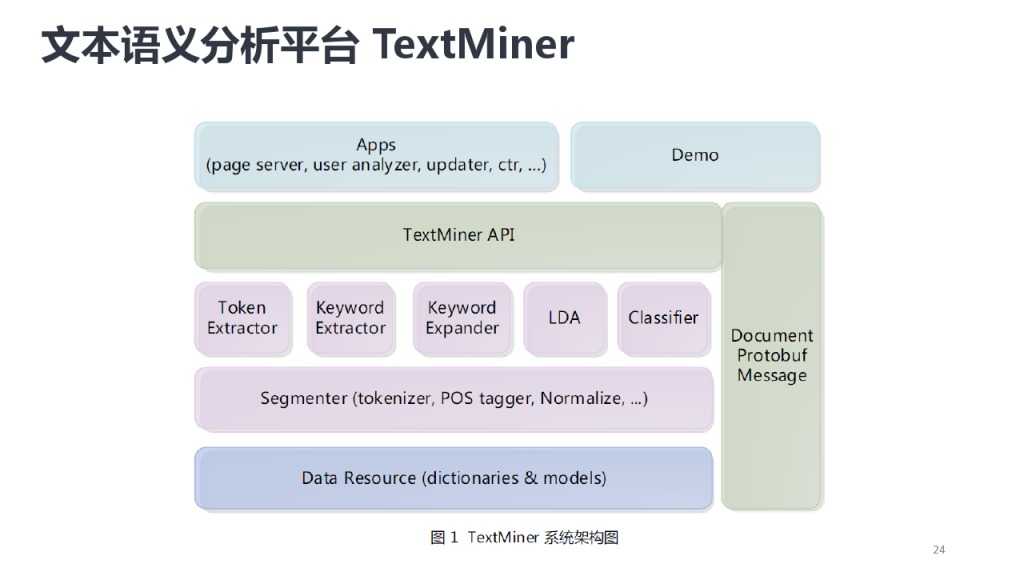 文本语义分析平台 TextMiner

Apps
(page server, user analyzer, updater, ctr, ...)

Demo

TextMiner API

Token Extractor

Keyword Extractor

Keyword Expander

LDA

Classifier

Document Protobuf Message

Segmenter (tokenizer, POS tagger, Normalize, ...)

Data Resource (dictionaries & models)

图 1 TextMiner 系统架构图

24